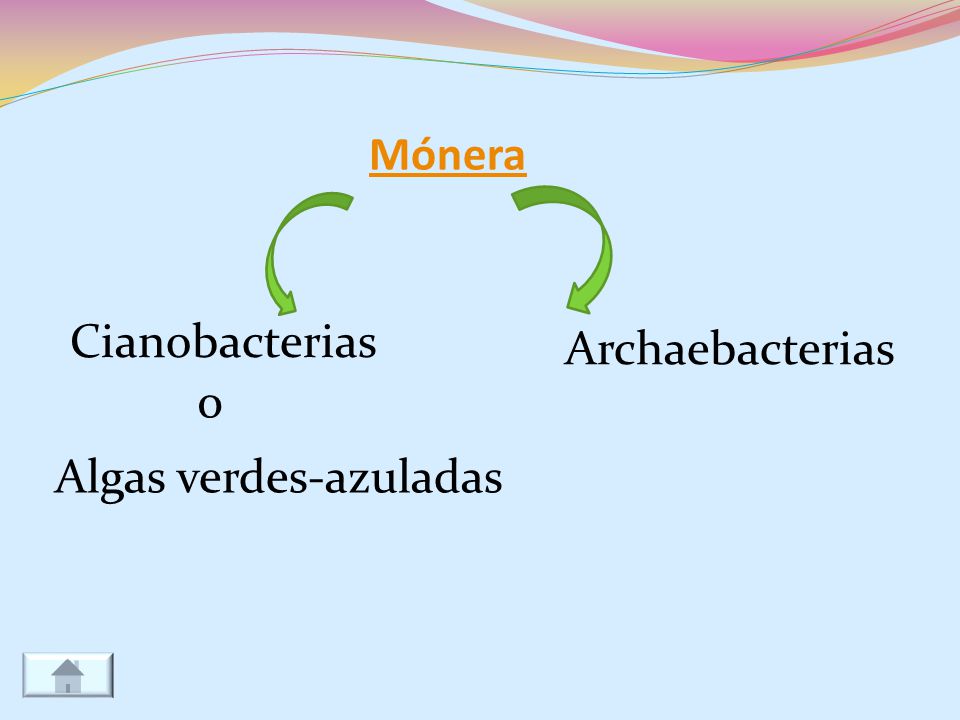 Mónera

Cianobacterias
o
Algas verdes-azuladas

Archaebacterias